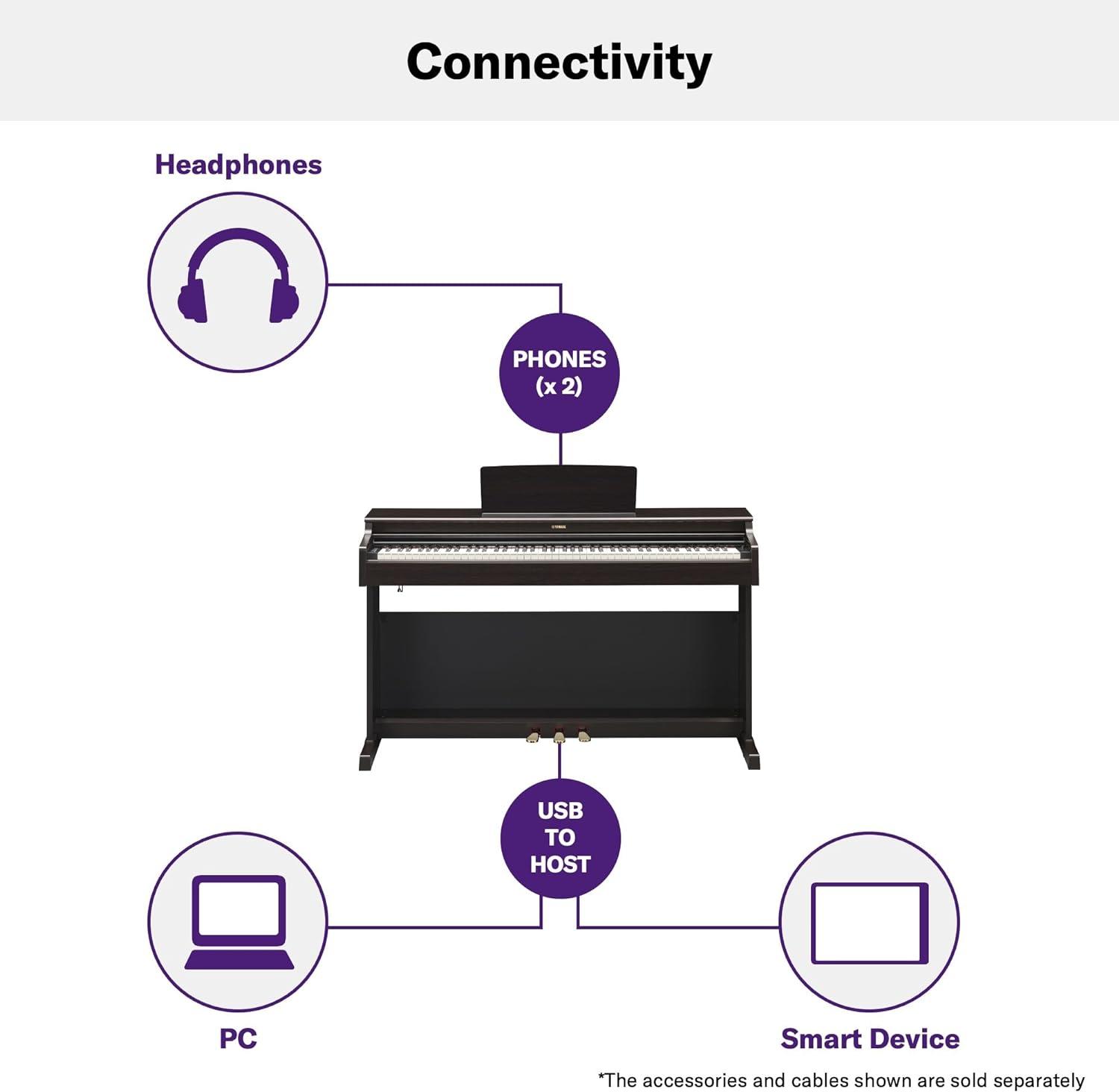 Connectivity

Headphones

PHONES (x 2)

YAMAHA

USB TO HOST

PC

Smart Device

*The accessories and cables shown are sold separately